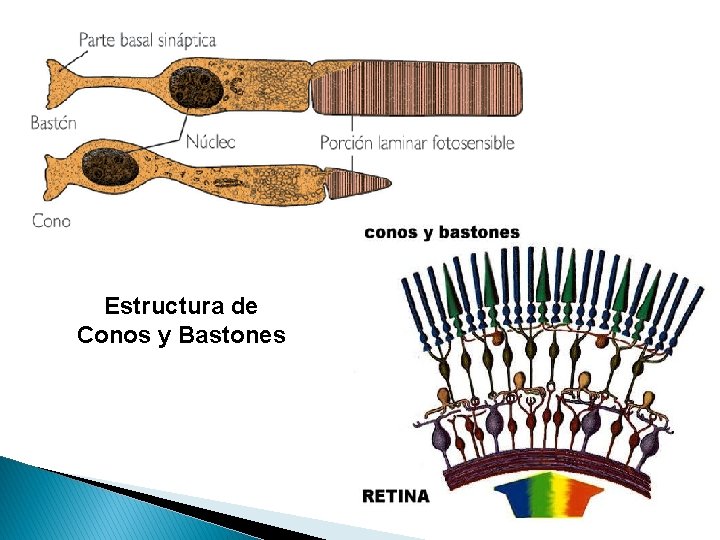 Parte basal sináptica

Bastón

Núcleo

Porción laminar fotosensible

Cono

conos y bastones

Estructura de Conos y Bastones

RETINA